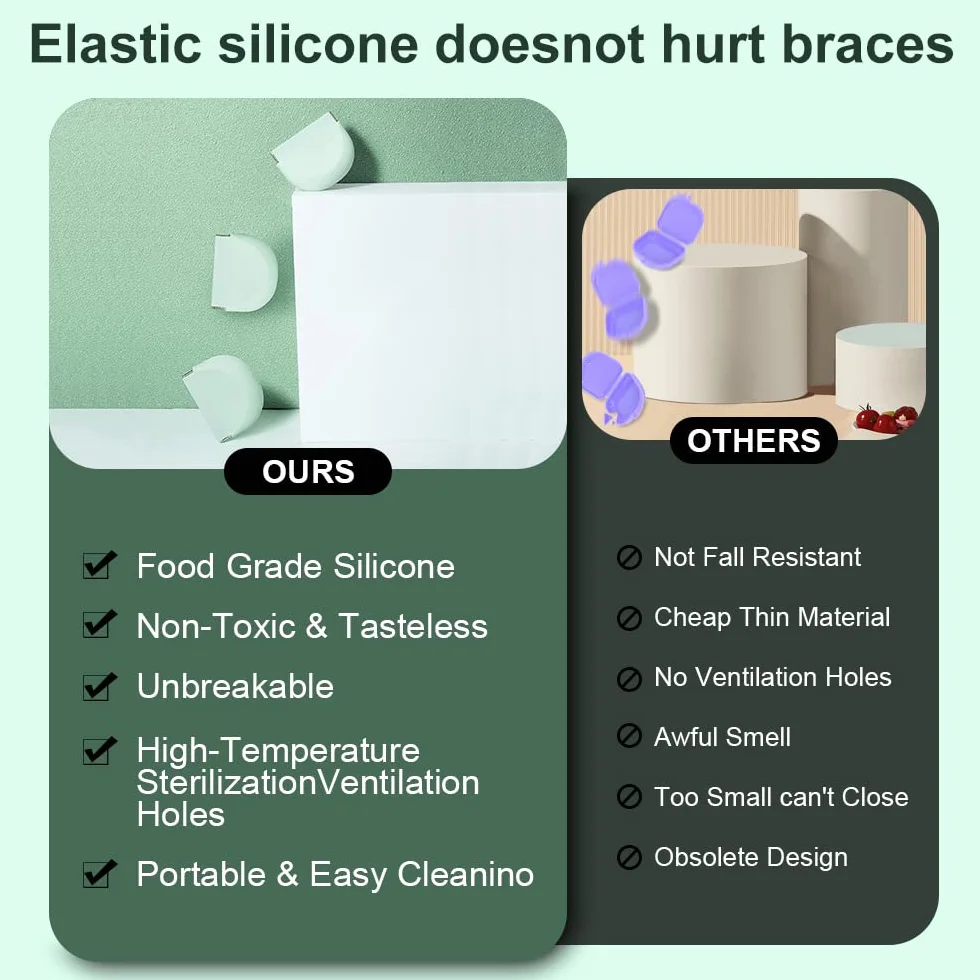 Elastic silicone doesnot hurt braces

OURS

Food Grade Silicone

Non-Toxic & Tasteless

Unbreakable

High-Temperature SterilizationVentilation Holes

Portable & Easy Cleanino

OTHERS

Not Fall Resistant

Cheap Thin Material

No Ventilation Holes

Awful Smell

Too Small can't Close

Obsolete Design